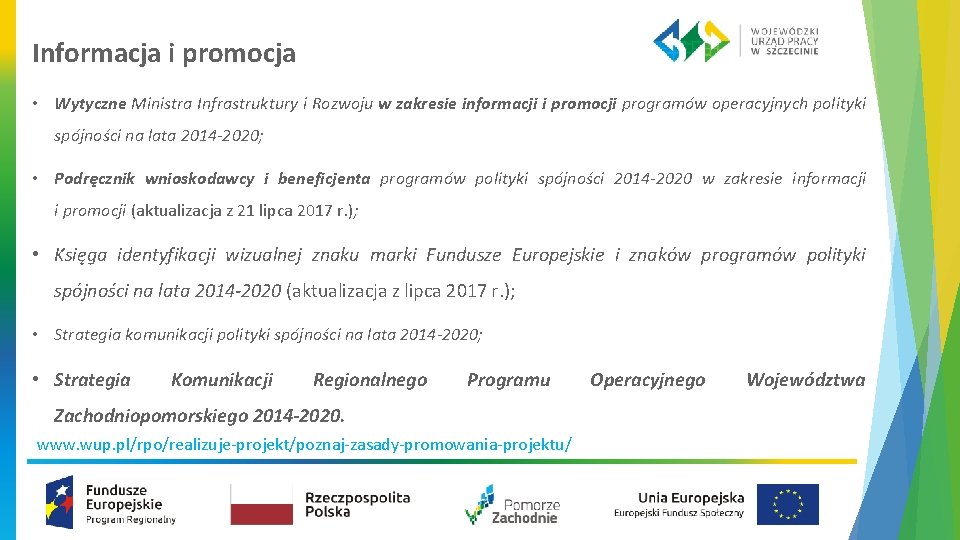 Informacja i promocja

WOJEWÓDZKI URZĄD PRACY W SZCZECINIE

• Wytyczne Ministra Infrastruktury i Rozwoju w zakresie informacji i promocji programów operacyjnych polityki spójności na lata 2014-2020;

• Podręcznik wnioskodawcy i beneficjenta programów polityki spójności 2014-2020 w zakresie informacji i promocji (aktualizacja z 21 lipca 2017 r.);

• Księga identyfikacji wizualnej znaku marki Fundusze Europejskie i znaków programów polityki spójności na lata 2014-2020 (aktualizacja z lipca 2017 r.);

• Strategia komunikacji polityki spójności na lata 2014-2020;

• Strategia Komunikacji Regionalnego Programu Operacyjnego Województwa Zachodniopomorskiego 2014-2020.

www.wup.pl/rpo/realizuje-projekt/poznaj-zasady-promowania-projektu/

Fundusze Europejskie Program Regionalny

Rzeczpospolita Polska

Pomorze Zachodnie

Unia Europejska Europejski Fundusz Społeczny